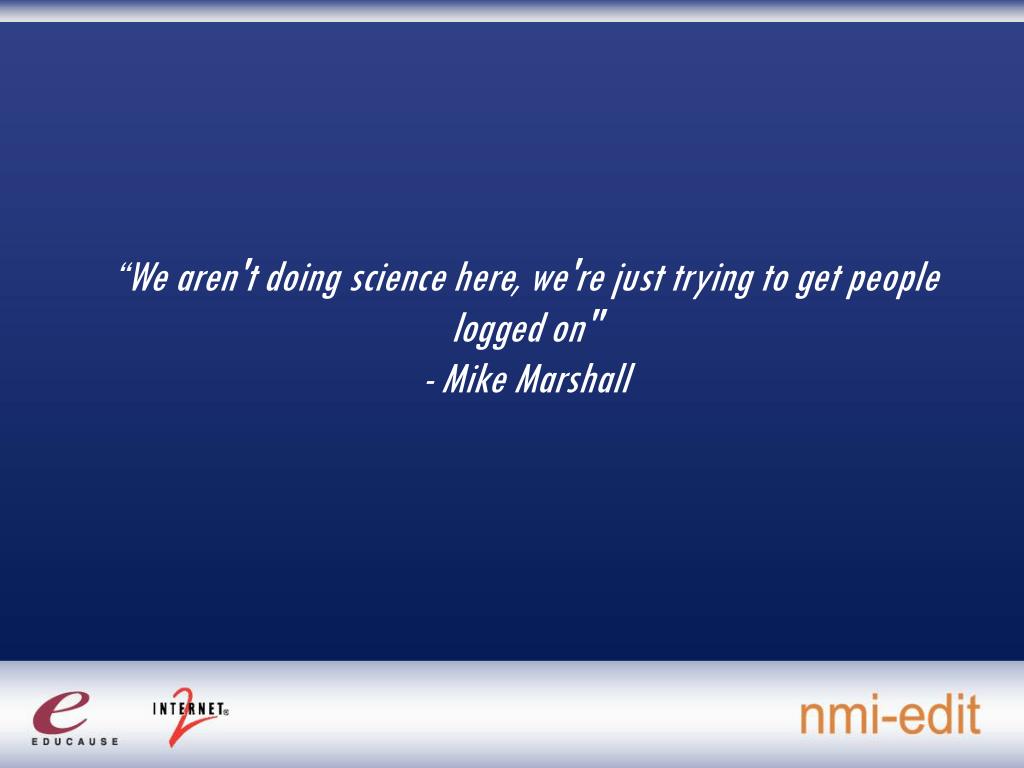 “We aren't doing science here, we're just trying to get people logged on"
- Mike Marshall

e
EDUCAUSE

INTERNET 2

nmi-edit